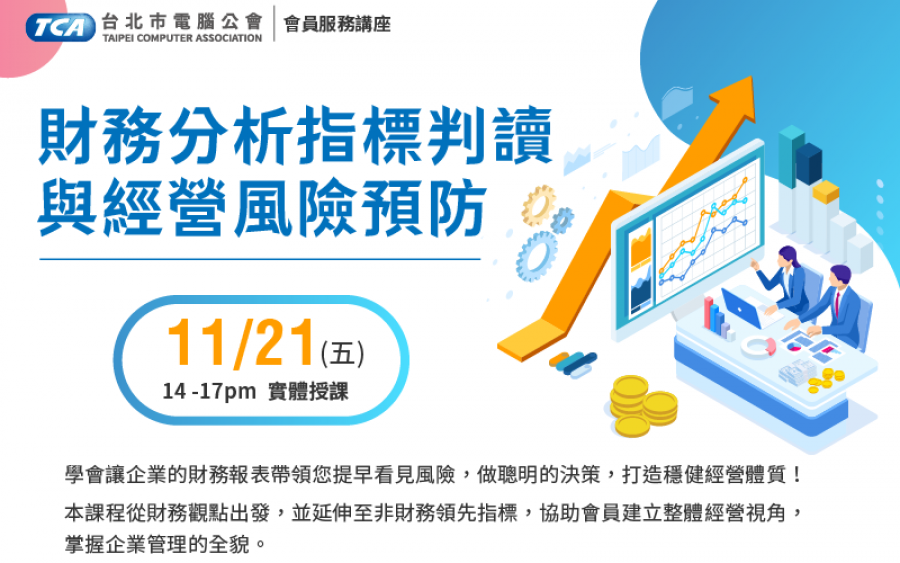 TCA 台北市電腦公會
TAIPEI COMPUTER ASSOCIATION
會員服務講座

財務分析指標判讀
與經營風險預防

11/21(五)
14 -17pm 實體授課

學會讓企業的財務報表帶領您提早看見風險，做聰明的決策，打造穩健經營體質！

本課程從財務觀點出發，並延伸至非財務領先指標，協助會員建立整體經營視角，掌握企業管理的全貌。